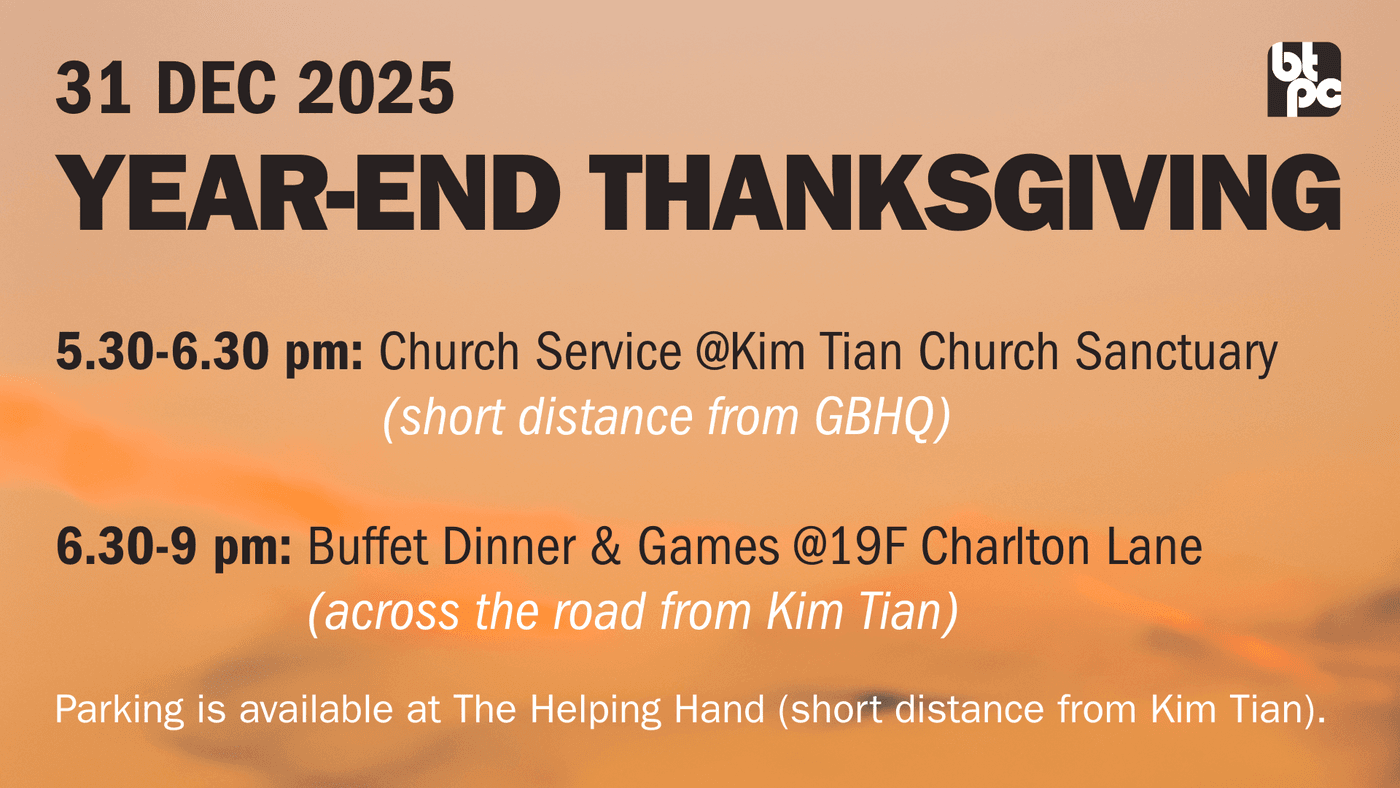 31 DEC 2025

bt
pc

YEAR-END THANKSGIVING

5.30-6.30 pm: Church Service @Kim Tian Church Sanctuary
(short distance from GBHQ)

6.30-9 pm: Buffet Dinner & Games @19F Charlton Lane
(across the road from Kim Tian)

Parking is available at The Helping Hand (short distance from Kim Tian).